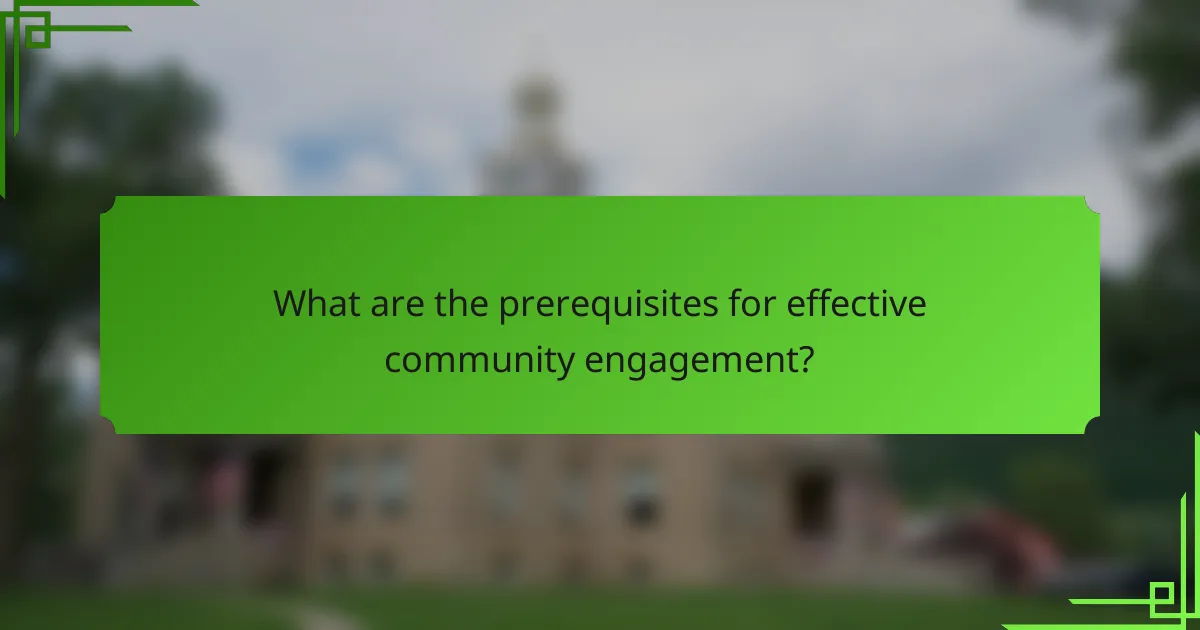 What are the prerequisites for effective community engagement?